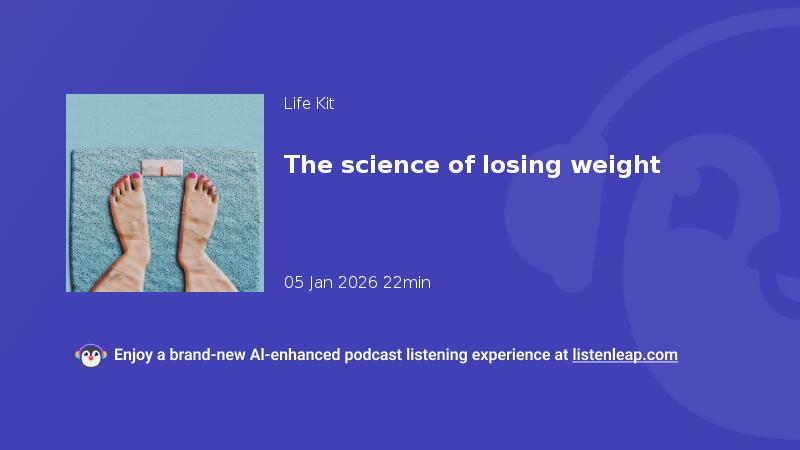 Life Kit

The science of losing weight

05 Jan 2026 22min

Enjoy a brand-new AI-enhanced podcast listening experience at listenleap.com